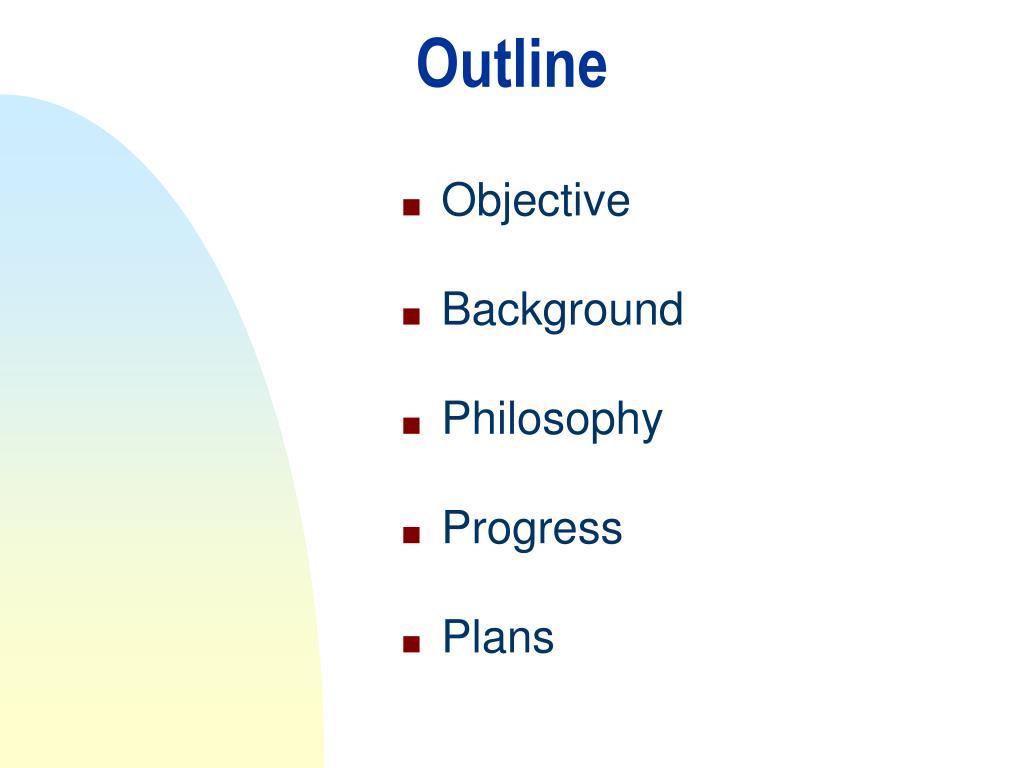 Outline

■ Objective

■ Background

■ Philosophy

■ Progress

■ Plans